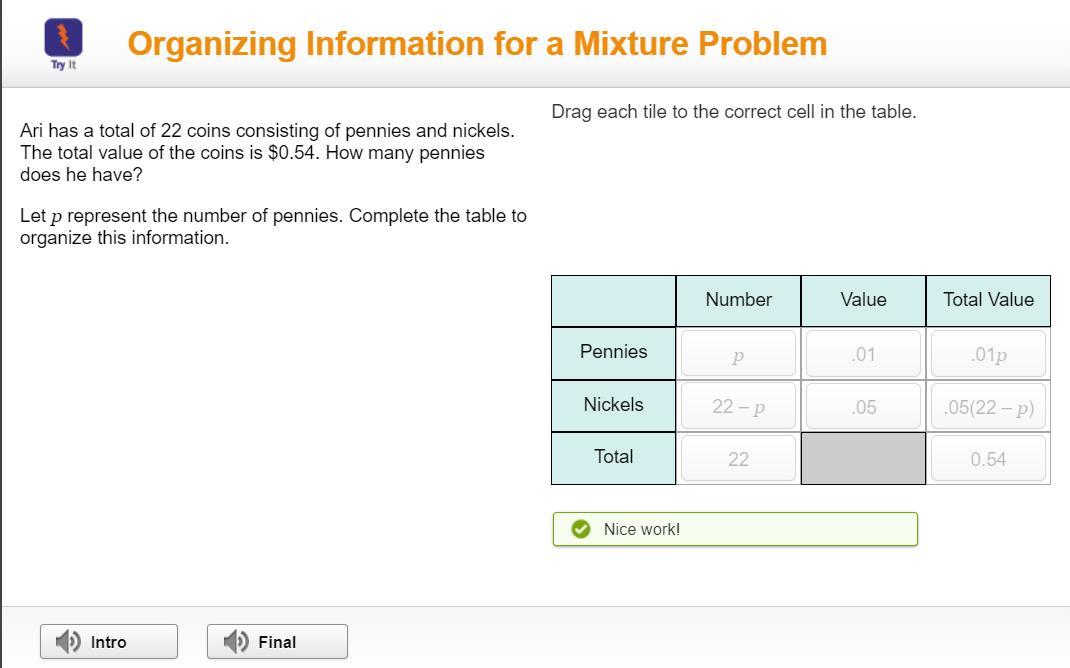 Try It

Organizing Information for a Mixture Problem

Ari has a total of 22 coins consisting of pennies and nickels. The total value of the coins is \$0.54. How many pennies does he have?

Let $p$ represent the number of pennies. Complete the table to organize this information.

Drag each tile to the correct cell in the table.

| | Number | Value | Total Value |
|---|---|---|---|
| Pennies | $p$ | .01 | $.01p$ |
| Nickels | $22 - p$ | .05 | $.05(22 - p)$ |
| Total | 22 | | 0.54 |

Nice work!

Intro

Final